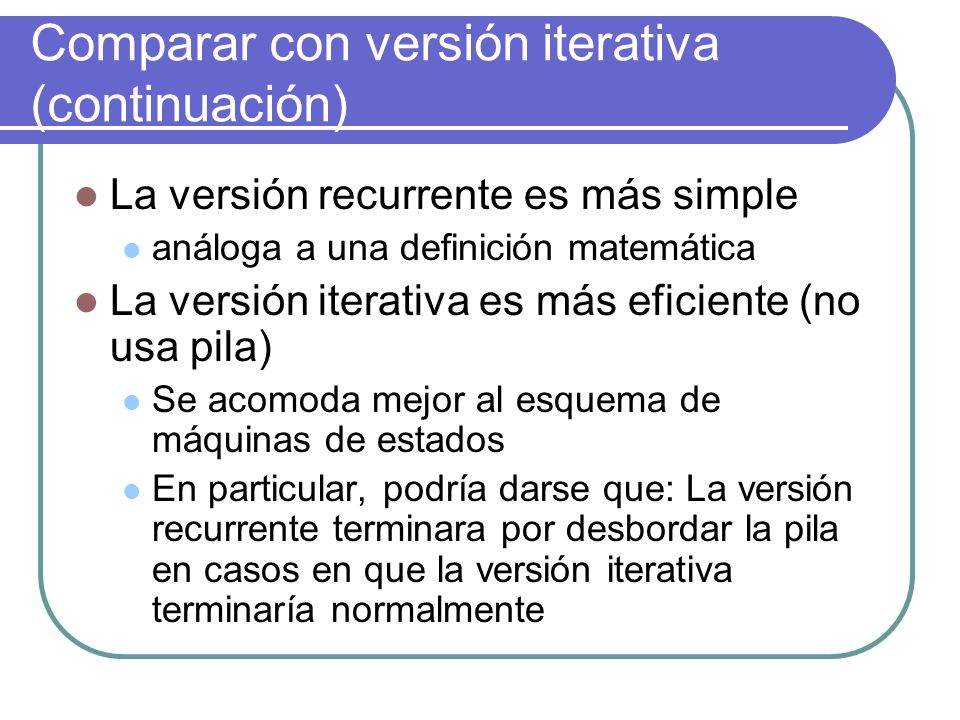 Comparar con versión iterativa (continuación)

La versión recurrente es más simple

análoga a una definición matemática

La versión iterativa es más eficiente (no usa pila)

Se acomoda mejor al esquema de máquinas de estados

En particular, podría darse que: La versión recurrente terminara por desbordar la pila en casos en que la versión iterativa terminaría normalmente